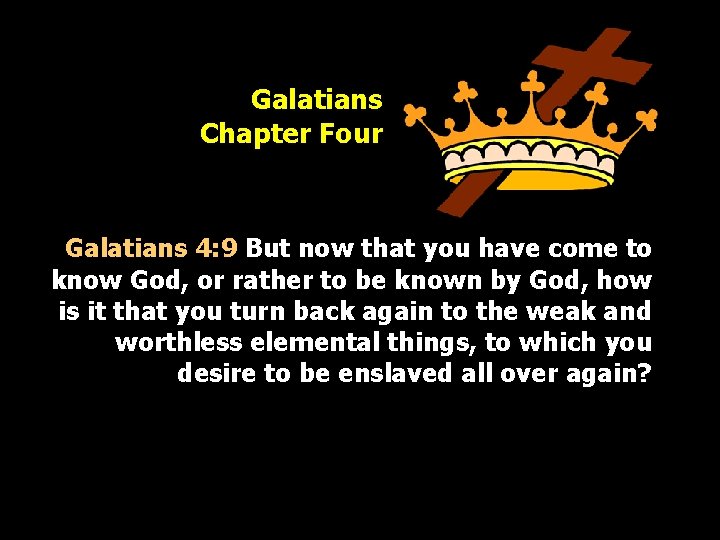 Galatians
Chapter Four

Galatians 4:9 But now that you have come to know God, or rather to be known by God, how is it that you turn back again to the weak and worthless elemental things, to which you desire to be enslaved all over again?